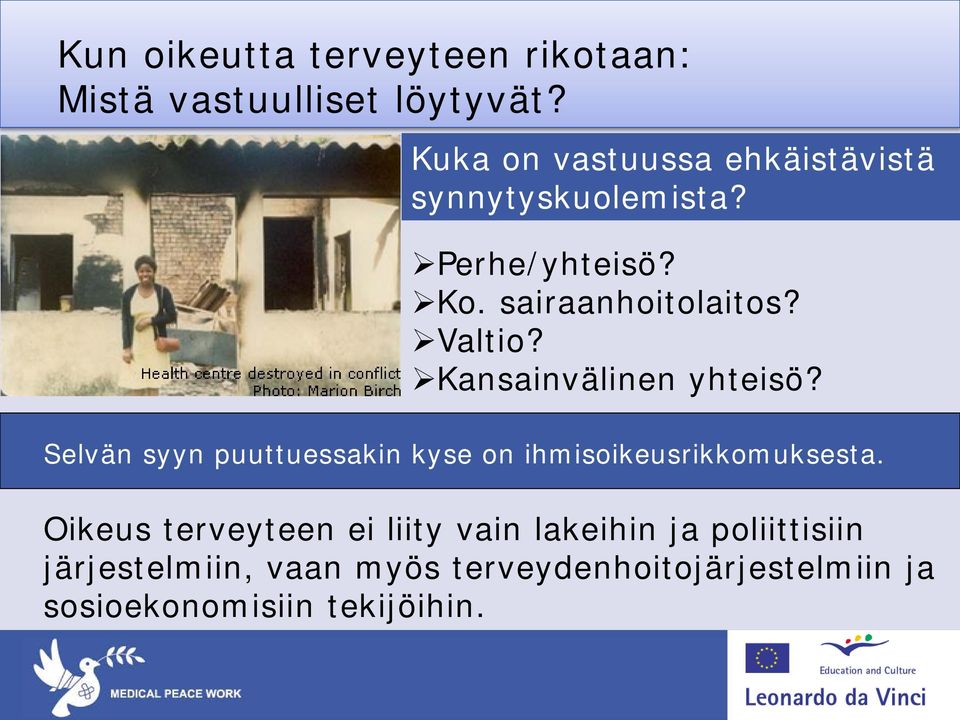 Kun oikeutta terveyteen rikotaan:
Mistä vastuulliset löytyvät?

Health centre destroyed in conflict
Photo: Marion Birch

Kuka on vastuussa ehkäistävistä synnytyskuolemista?

➢Perhe/yhteisö?
➢Ko. sairaanhoitolaitos?
➢Valtio?
➢Kansainvälinen yhteisö?

Selvän syyn puuttuessakin kyse on ihmisoikeusrikkomuksesta.

Oikeus terveyteen ei liity vain lakeihin ja poliittisiin järjestelmiin, vaan myös terveydenhoitojärjestelmiin ja sosioekonomisiin tekijöihin.

MEDICAL PEACE WORK

Education and Culture
Leonardo da Vinci